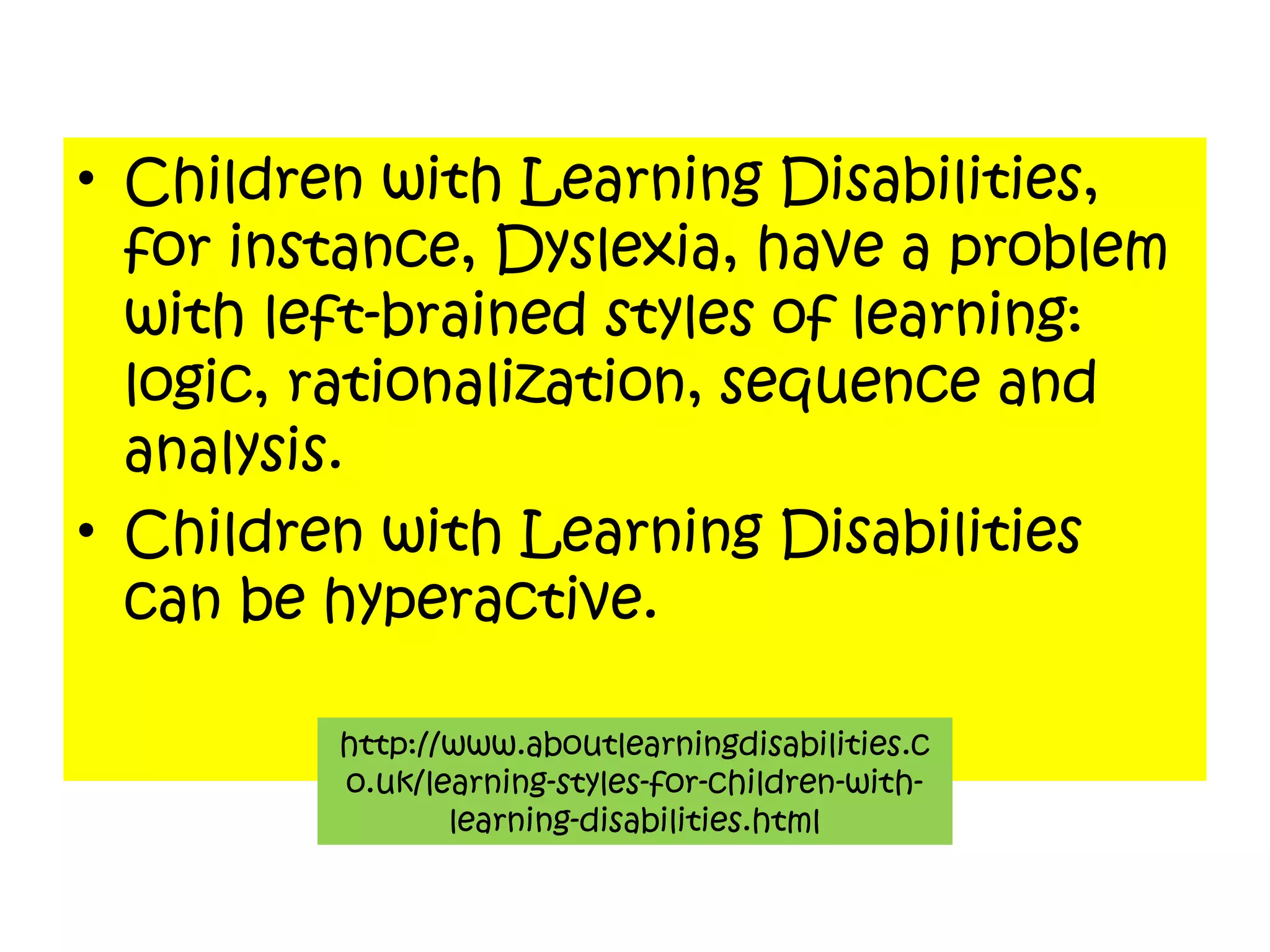 • Children with Learning Disabilities, for instance, Dyslexia, have a problem with left-brained styles of learning: logic, rationalization, sequence and analysis.
• Children with Learning Disabilities can be hyperactive.

http://www.aboutlearningdisabilities.co.uk/learning-styles-for-children-with-learning-disabilities.html